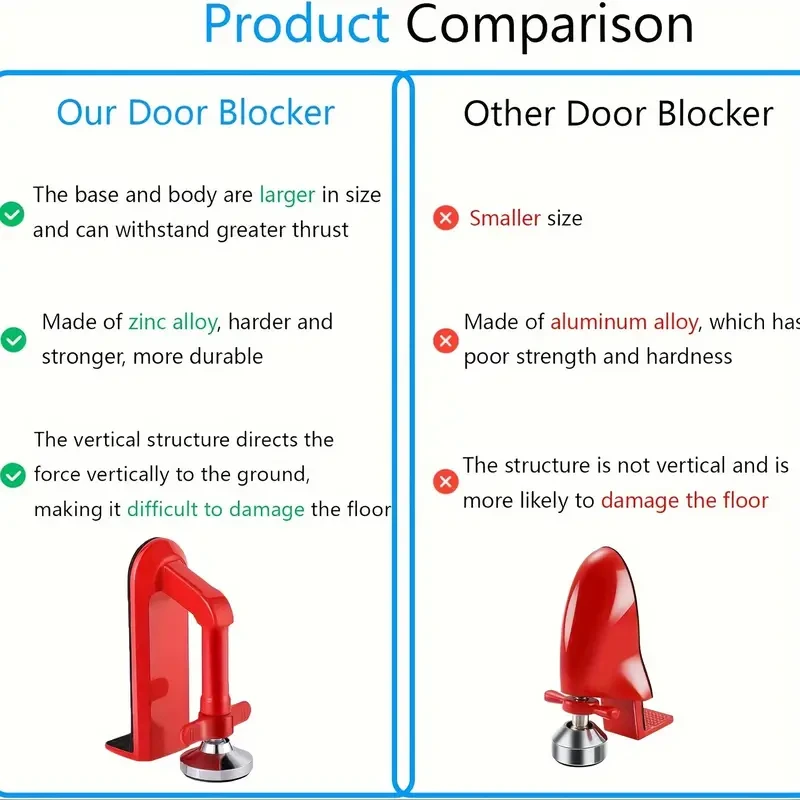 Product Comparison

Our Door Blocker

The base and body are larger in size and can withstand greater thrust

Made of zinc alloy, harder and stronger, more durable

The vertical structure directs the force vertically to the ground, making it difficult to damage the floor

Other Door Blocker

Smaller size

Made of aluminum alloy, which has poor strength and hardness

The structure is not vertical and is more likely to damage the floor